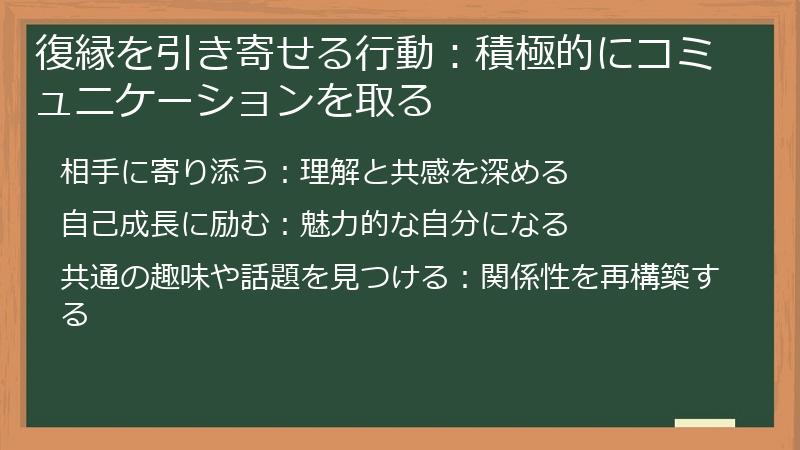 復縁を引き寄せる行動：積極的にコミュニケーションを取る

相手に寄り添う：理解と共感を深める

自己成長に励む：魅力的な自分になる

共通の趣味や話題を見つける：関係性を再構築する